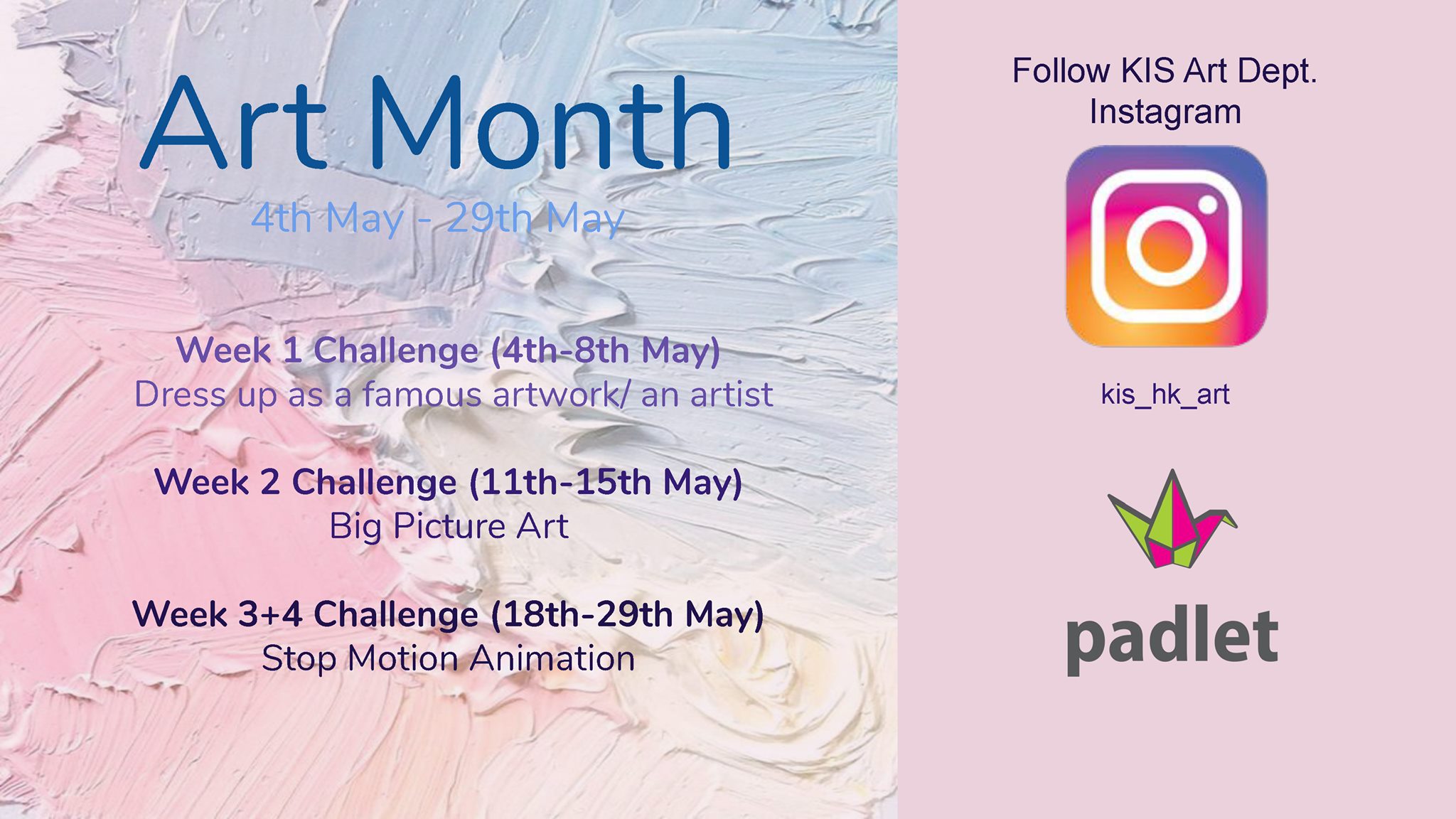 Art Month
4th May - 29th May

Week 1 Challenge (4th-8th May)
Dress up as a famous artwork/ an artist

Week 2 Challenge (11th-15th May)
Big Picture Art

Week 3+4 Challenge (18th-29th May)
Stop Motion Animation

Follow KIS Art Dept. Instagram

kis_hk_art

padlet